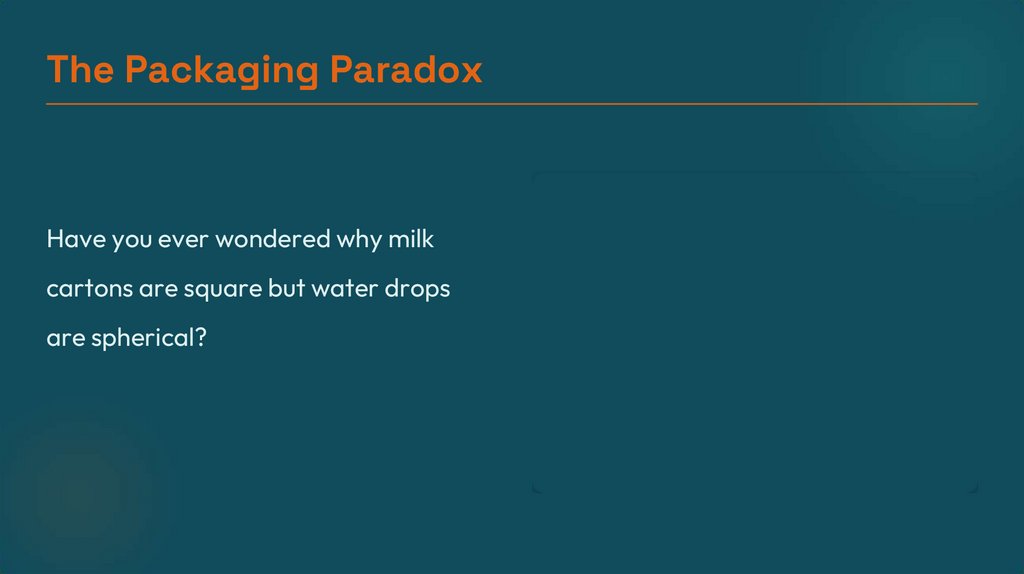 The Packaging Paradox

Have you ever wondered why milk cartons are square but water drops are spherical?